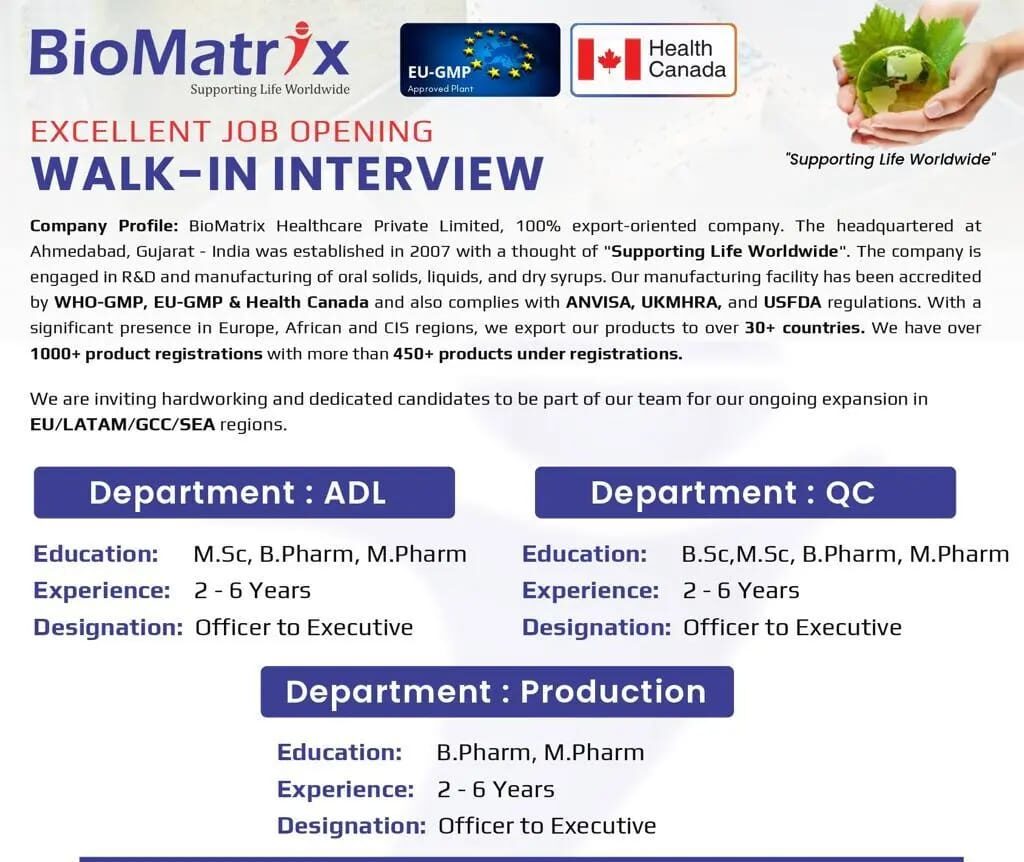 BioMatrix
Supporting Life Worldwide

EU-GMP
Approved Plant

Health Canada

"Supporting Life Worldwide"

EXCELLENT JOB OPENING
WALK-IN INTERVIEW

Company Profile: BioMatrix Healthcare Private Limited, 100% export-oriented company. The headquartered at Ahmedabad, Gujarat - India was established in 2007 with a thought of "Supporting Life Worldwide". The company is engaged in R&D and manufacturing of oral solids, liquids, and dry syrups. Our manufacturing facility has been accredited by WHO-GMP, EU-GMP & Health Canada and also complies with ANVISA, UKMHRA, and USFDA regulations. With a significant presence in Europe, African and CIS regions, we export our products to over 30+ countries. We have over 1000+ product registrations with more than 450+ products under registrations.

We are inviting hardworking and dedicated candidates to be part of our team for our ongoing expansion in EU/LATAM/GCC/SEA regions.

Department : ADL
Education: M.Sc, B.Pharm, M.Pharm
Experience: 2 - 6 Years
Designation: Officer to Executive

Department : QC
Education: B.Sc,M.Sc, B.Pharm, M.Pharm
Experience: 2 - 6 Years
Designation: Officer to Executive

Department : Production
Education: B.Pharm, M.Pharm
Experience: 2 - 6 Years
Designation: Officer to Executive